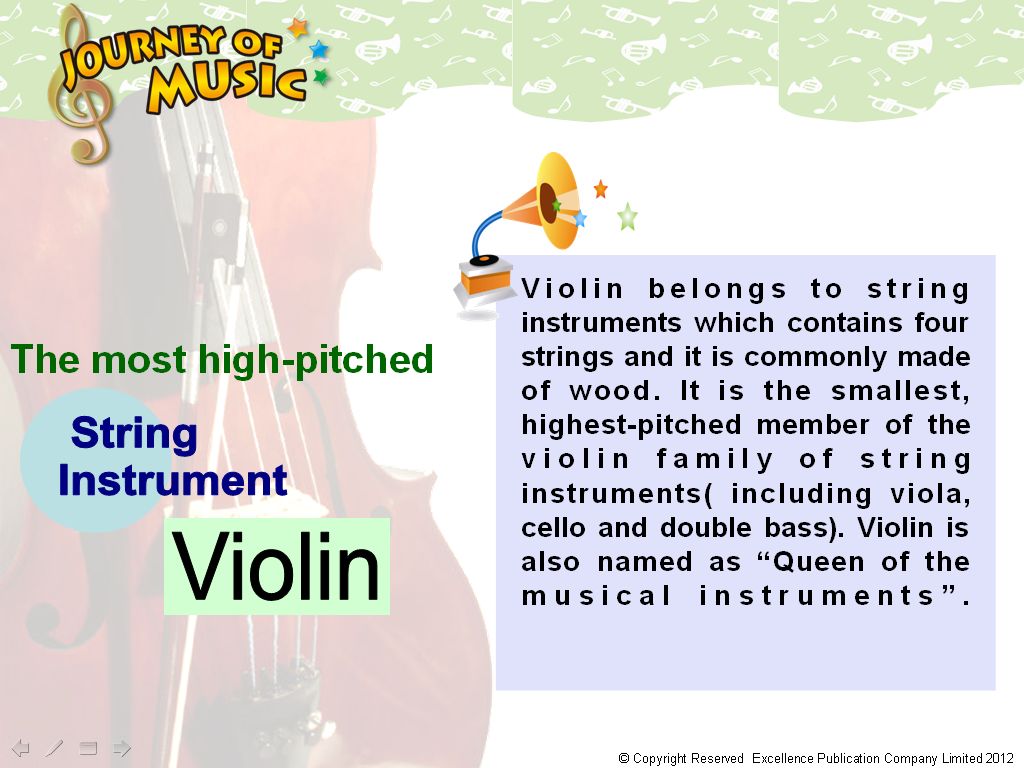 JOURNEY OF MUSIC

The most high-pitched

String Instrument

Violin

Violin belongs to string instruments which contains four strings and it is commonly made of wood. It is the smallest, highest-pitched member of the violin family of string instruments( including viola, cello and double bass). Violin is also named as “Queen of the musical instruments”.

© Copyright Reserved Excellence Publication Company Limited 2012